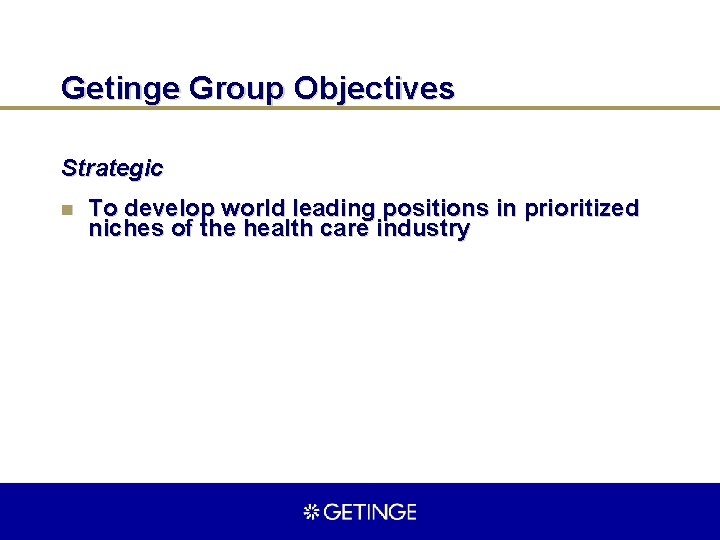 Getinge Group Objectives

Strategic

To develop world leading positions in prioritized niches of the health care industry

GETINGE